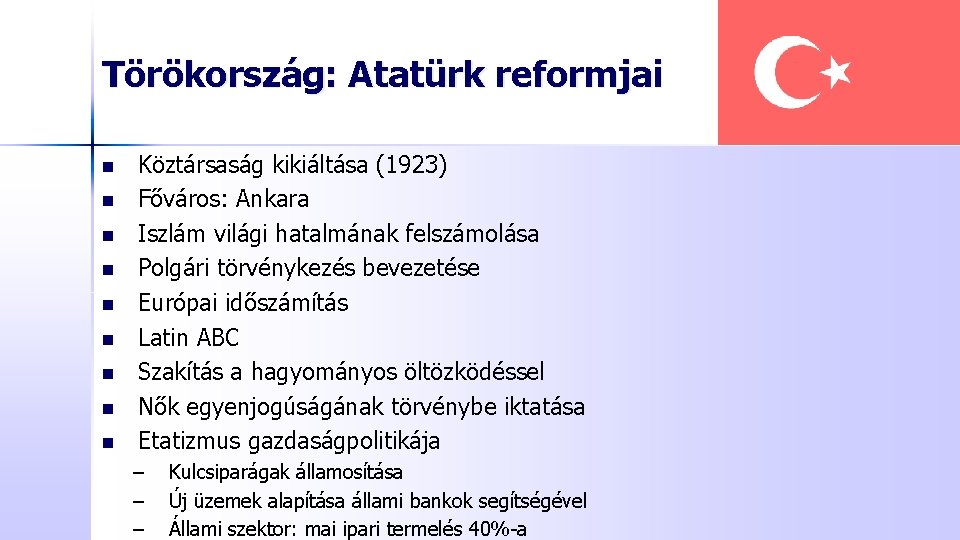 Törökország: Atatürk reformjai

- Köztársaság kikiáltása (1923)
- Főváros: Ankara
- Iszlám világi hatalmának felszámolása
- Polgári törvénykezés bevezetése
- Európai időszámítás
- Latin ABC
- Szakítás a hagyományos öltözködéssel
- Nők egyenjogúságának törvénybe iktatása
- Etatizmus gazdaságpolitikája
  – Kulcsiparágak államosítása
  – Új üzemek alapítása állami bankok segítségével
  – Állami szektor: mai ipari termelés 40%-a